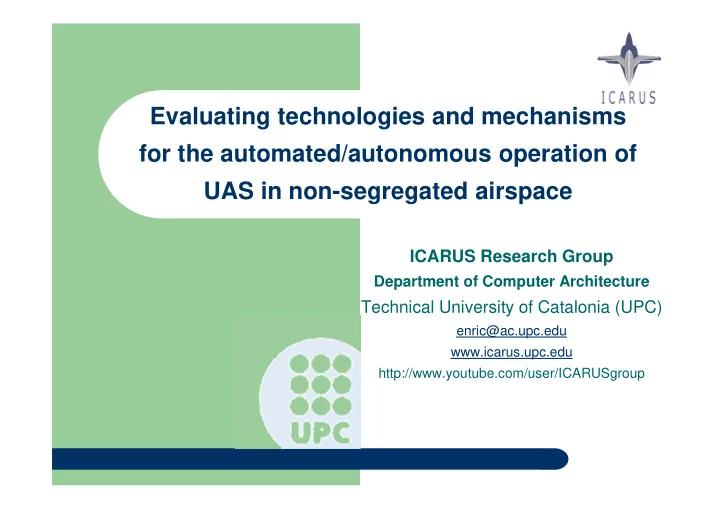 ICARUS

Evaluating technologies and mechanisms for the automated/autonomous operation of UAS in non-segregated airspace

ICARUS Research Group
Department of Computer Architecture
Technical University of Catalonia (UPC)
enric@ac.upc.edu
www.icarus.upc.edu
http://www.youtube.com/user/ICARUSgroup

UPC